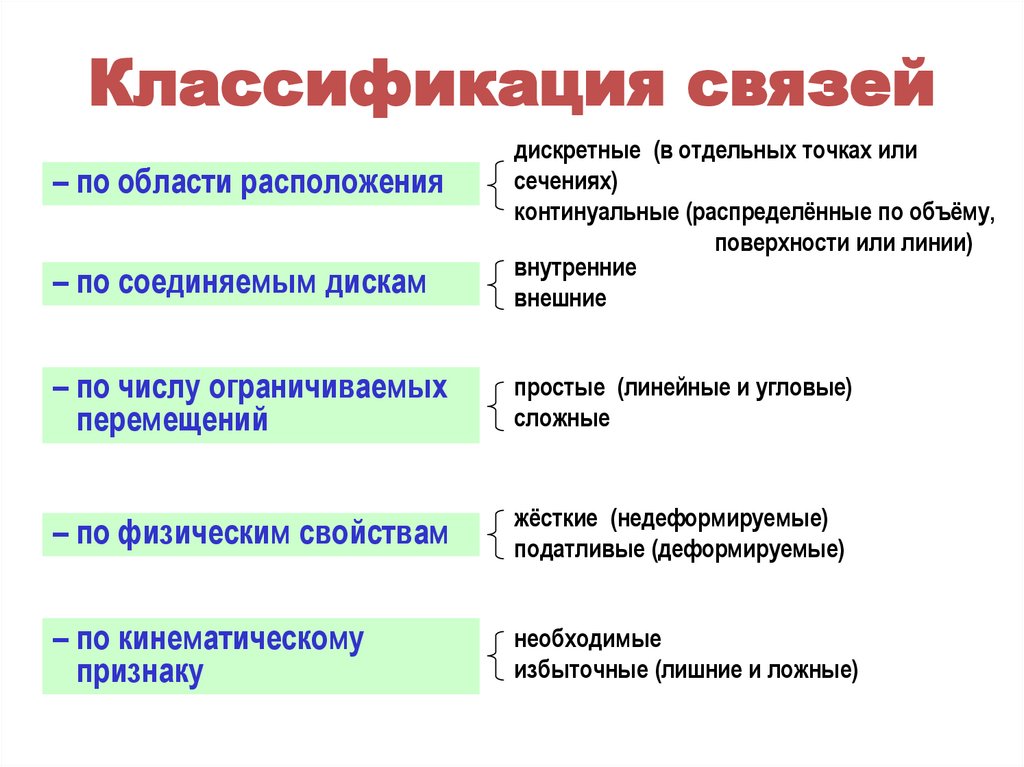 Классификация связей

– по области расположения

дискретные (в отдельных точках или сечениях)
континуальные (распределённые по объёму, поверхности или линии)

– по соединяемым дискам

внутренние
внешние

– по числу ограничиваемых перемещений

простые (линейные и угловые)
сложные

– по физическим свойствам

жёсткие (недеформируемые)
податливые (деформируемые)

– по кинематическому признаку

необходимые
избыточные (лишние и ложные)